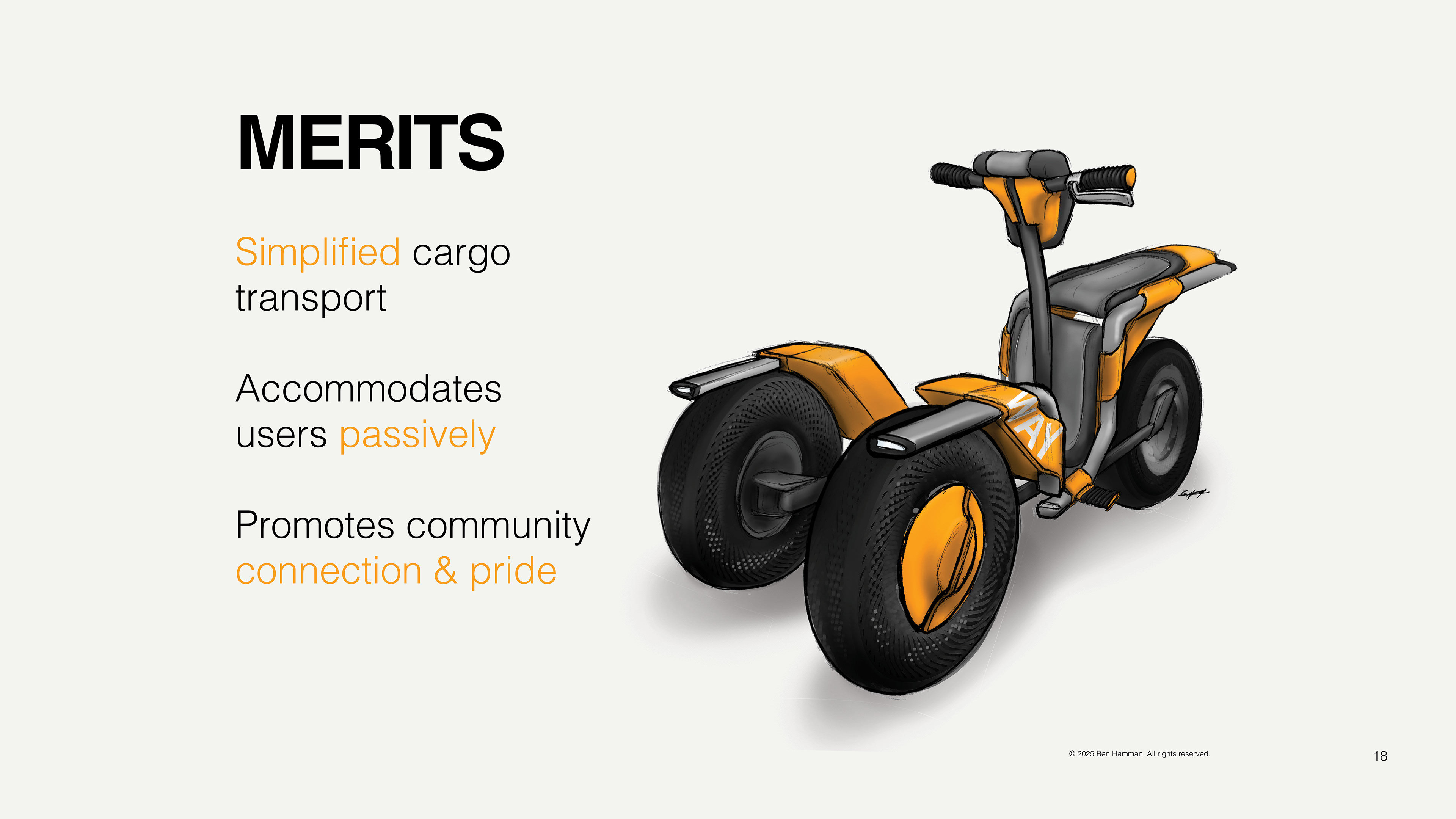 MERITS

Simplified cargo transport

Accommodates users passively

Promotes community connection & pride

WAY

© 2025 Ben Hamman. All rights reserved.

18